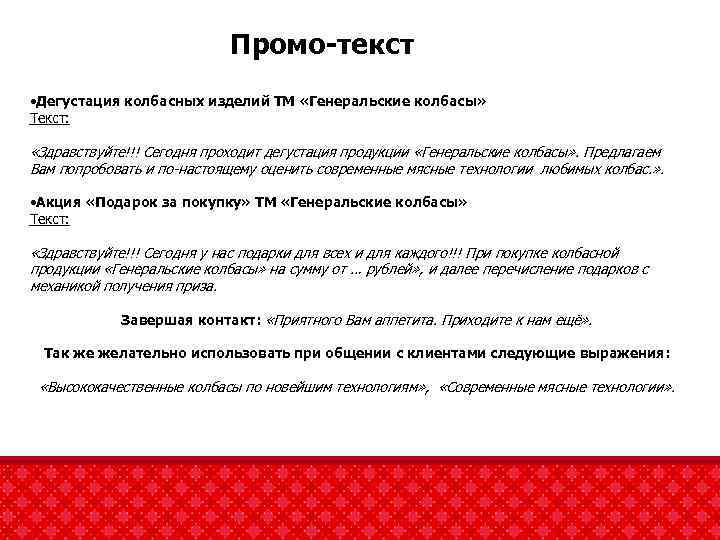 Промо-текст

•Дегустация колбасных изделий ТМ «Генеральские колбасы»
Текст:

«Здравствуйте!!! Сегодня проходит дегустация продукции «Генеральские колбасы». Предлагаем Вам попробовать и по-настоящему оценить современные мясные технологии любимых колбас.».

•Акция «Подарок за покупку» ТМ «Генеральские колбасы»
Текст:

«Здравствуйте!!! Сегодня у нас подарки для всех и для каждого!!! При покупке колбасной продукции «Генеральские колбасы» на сумму от ... рублей», и далее перечисление подарков с механикой получения приза.

Завершая контакт: «Приятного Вам аппетита. Приходите к нам ещё».

Так же желательно использовать при общении с клиентами следующие выражения:

«Высококачественные колбасы по новейшим технологиям», «Современные мясные технологии».